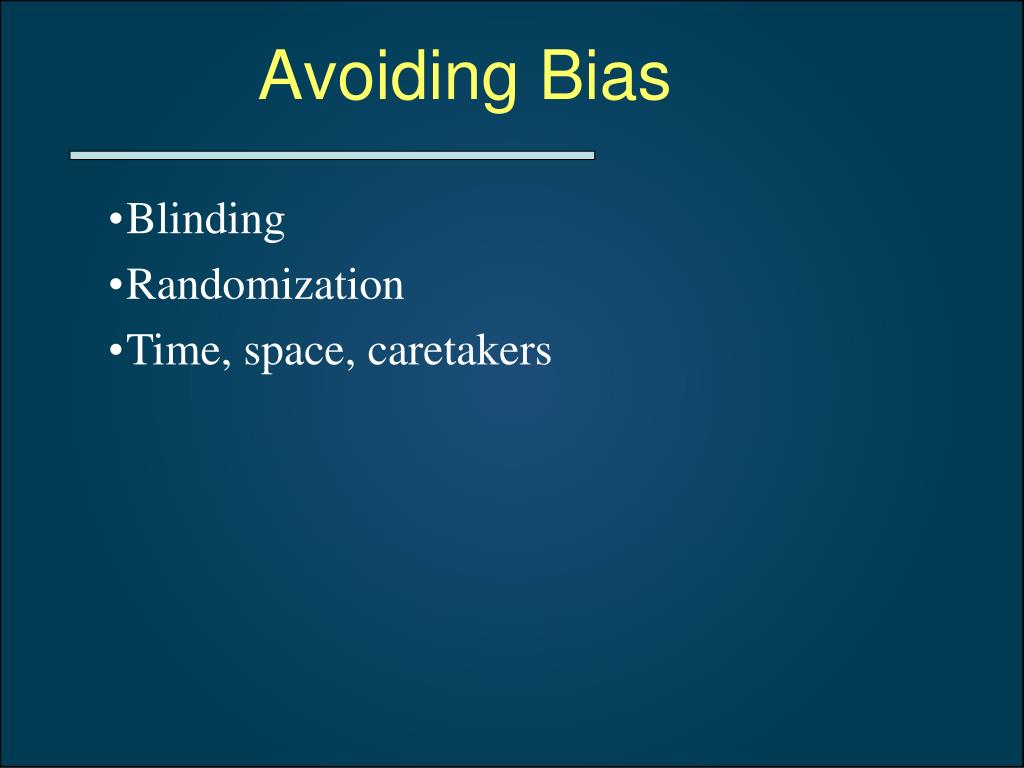 Avoiding Bias

•Blinding
•Randomization
•Time, space, caretakers